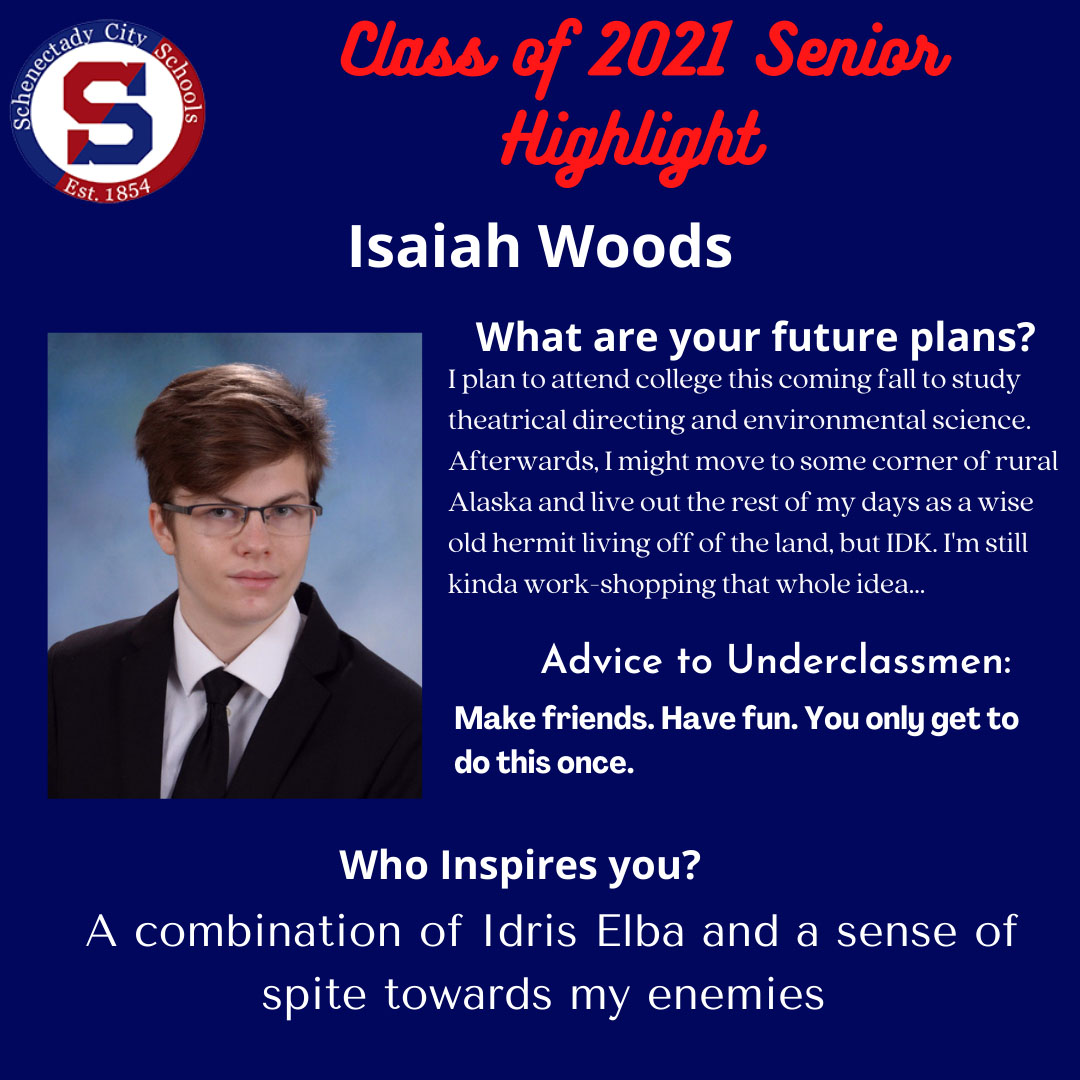 Schenectady City Schools
S
Est. 1854

Class of 2021 Senior Highlight

Isaiah Woods

What are your future plans?
I plan to attend college this coming fall to study theatrical directing and environmental science. Afterwards, I might move to some corner of rural Alaska and live out the rest of my days as a wise old hermit living off of the land, but IDK. I'm still kinda work-shopping that whole idea...

Advice to Underclassmen:
Make friends. Have fun. You only get to do this once.

Who Inspires you?
A combination of Idris Elba and a sense of spite towards my enemies